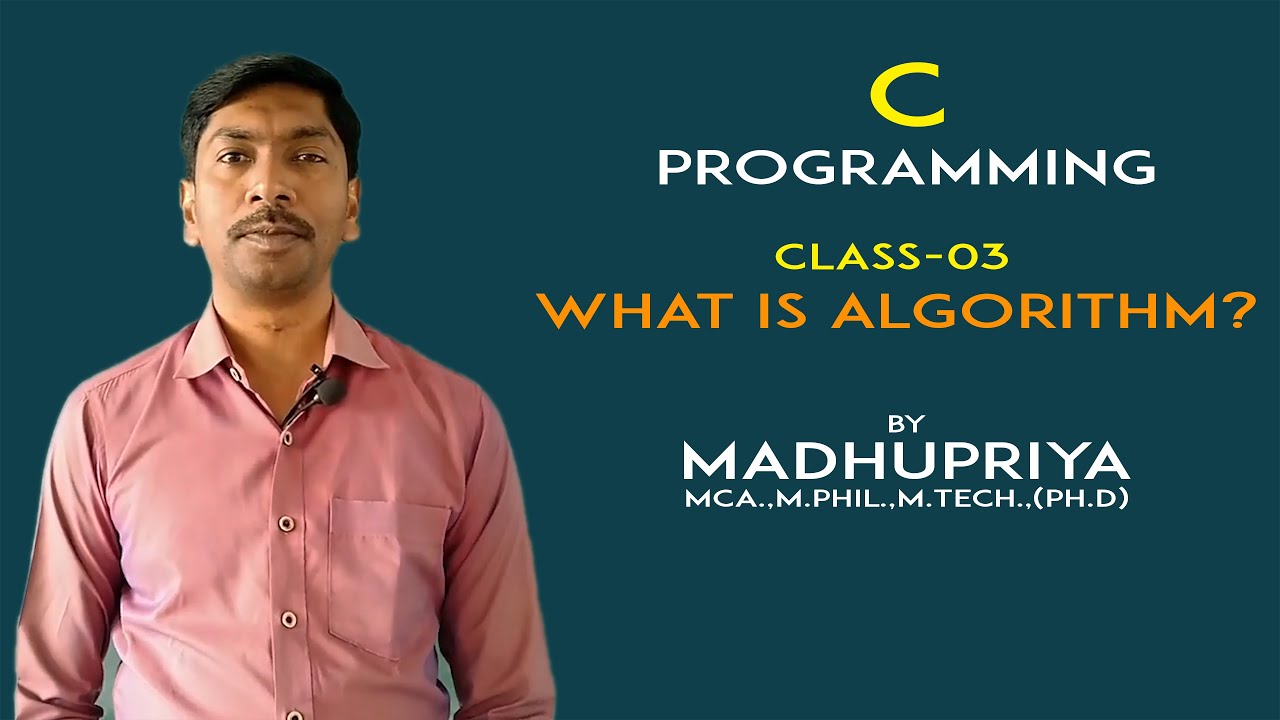 C
PROGRAMMING

CLASS-03
WHAT IS ALGORITHM?

BY
MADHUPRIYA
MCA.,M.PHIL.,M.TECH.,(PH.D)